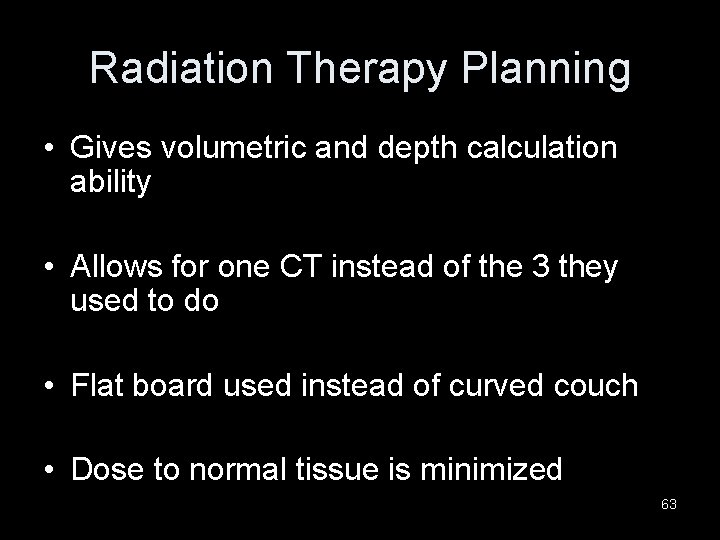 Radiation Therapy Planning

• Gives volumetric and depth calculation ability

• Allows for one CT instead of the 3 they used to do

• Flat board used instead of curved couch

• Dose to normal tissue is minimized

63